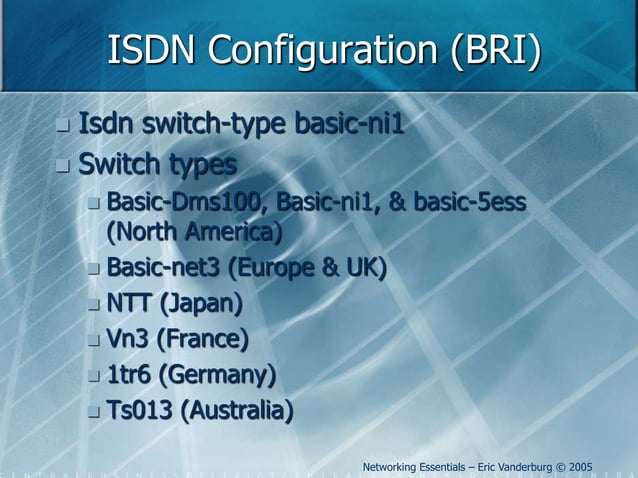 ISDN Configuration (BRI)

Isdn switch-type basic-ni1

Switch types

Basic-Dms100, Basic-ni1, & basic-5ess (North America)

Basic-net3 (Europe & UK)

NTT (Japan)

Vn3 (France)

1tr6 (Germany)

Ts013 (Australia)

Networking Essentials – Eric Vanderburg © 2005